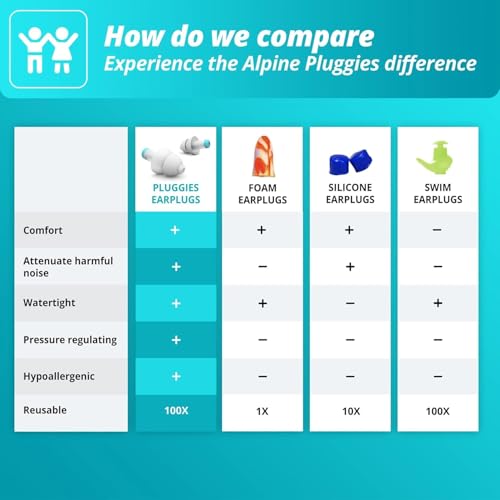 How do we compare
Experience the Alpine Pluggies difference

| | PLUGGIES EARPLUGS | FOAM EARPLUGS | SILICONE EARPLUGS | SWIM EARPLUGS |
|---|---|---|---|---|
| Comfort | + | + | + | − |
| Attenuate harmful noise | + | − | + | − |
| Watertight | + | + | − | + |
| Pressure regulating | + | − | − | − |
| Hypoallergenic | + | − | − | − |
| Reusable | 100X | 1X | 10X | 100X |